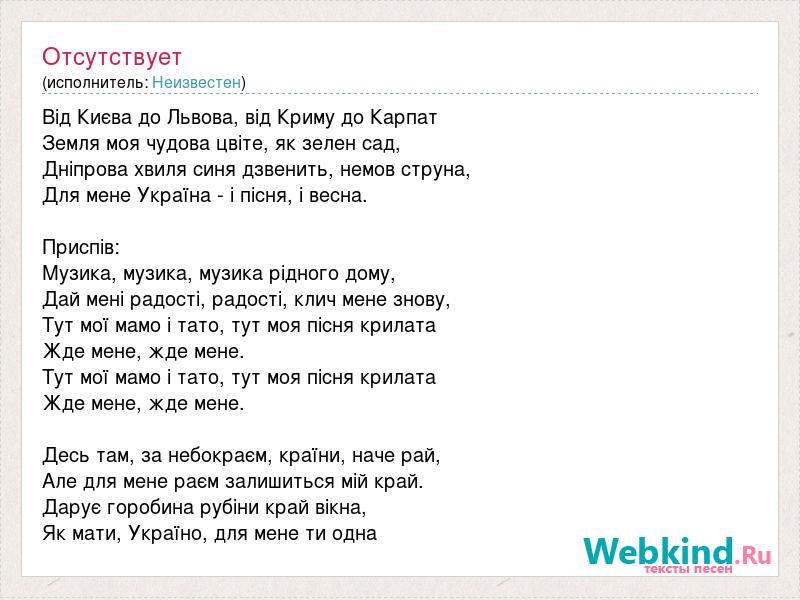 Отсутствует
(исполнитель: Неизвестен)

Від Києва до Львова, від Криму до Карпат
Земля моя чудова цвіте, як зелен сад,
Дніпрова хвиля синя дзвенить, немов струна,
Для мене Україна - і пісня, і весна.

Приспів:
Музика, музика, музика рідного дому,
Дай мені радості, радості, клич мене знову,
Тут мої мамо і тато, тут моя пісня крилата
Жде мене, жде мене.
Тут мої мамо і тато, тут моя пісня крилата
Жде мене, жде мене.

Десь там, за небокраєм, країни, наче рай,
Але для мене раєм залишиться мій край.
Дарує горобина рубіни край вікна,
Як мати, Україно, для мене ти одна

Webkind.Ru
тексты песен